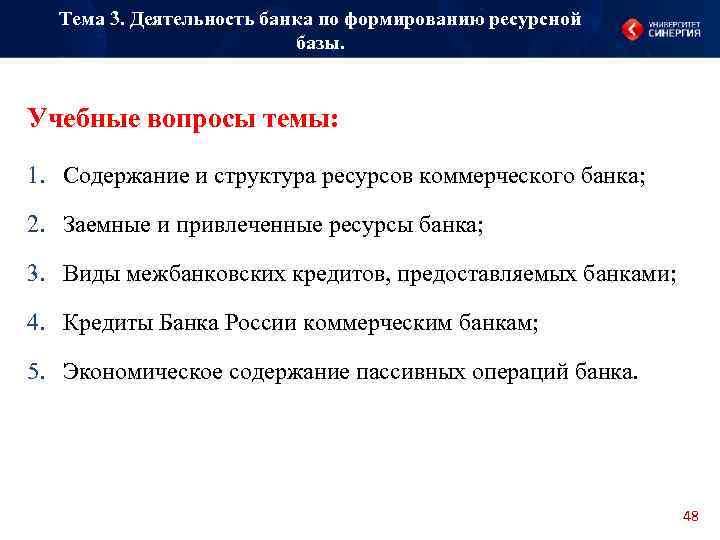 Тема 3. Деятельность банка по формированию ресурсной базы.

УНИВЕРСИТЕТ СИНЕРГИЯ

Учебные вопросы темы:

1. Содержание и структура ресурсов коммерческого банка;

2. Заемные и привлеченные ресурсы банка;

3. Виды межбанковских кредитов, предоставляемых банками;

4. Кредиты Банка России коммерческим банкам;

5. Экономическое содержание пассивных операций банка.

48